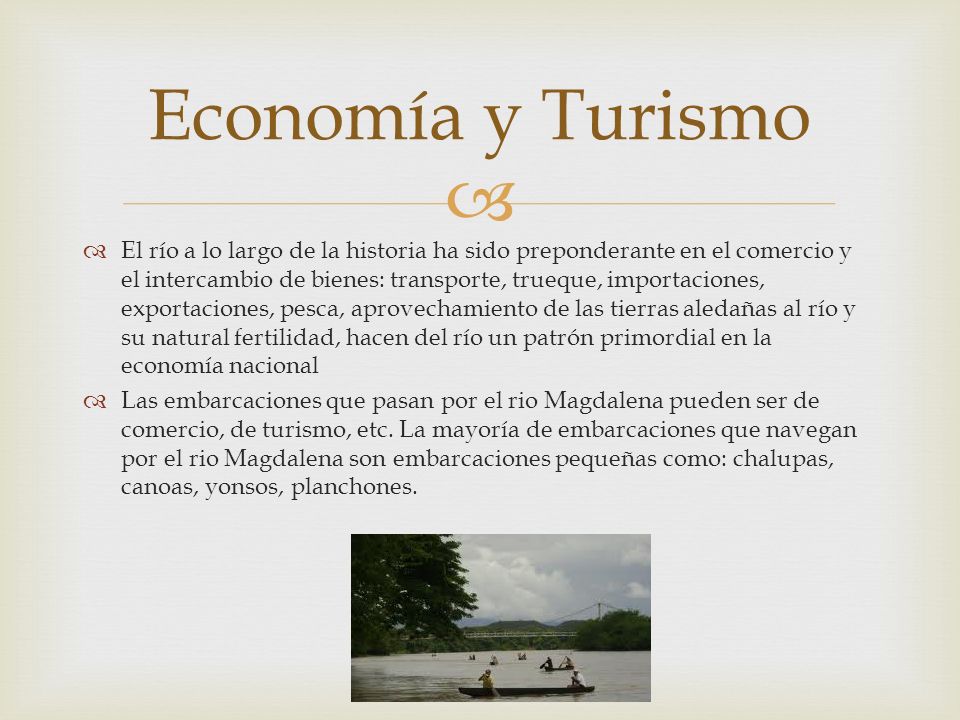 Economía y Turismo

El río a lo largo de la historia ha sido preponderante en el comercio y el intercambio de bienes: transporte, trueque, importaciones, exportaciones, pesca, aprovechamiento de las tierras aledañas al río y su natural fertilidad, hacen del río un patrón primordial en la economía nacional

Las embarcaciones que pasan por el rio Magdalena pueden ser de comercio, de turismo, etc. La mayoría de embarcaciones que navegan por el rio Magdalena son embarcaciones pequeñas como: chalupas, canoas, yonsos, planchones.